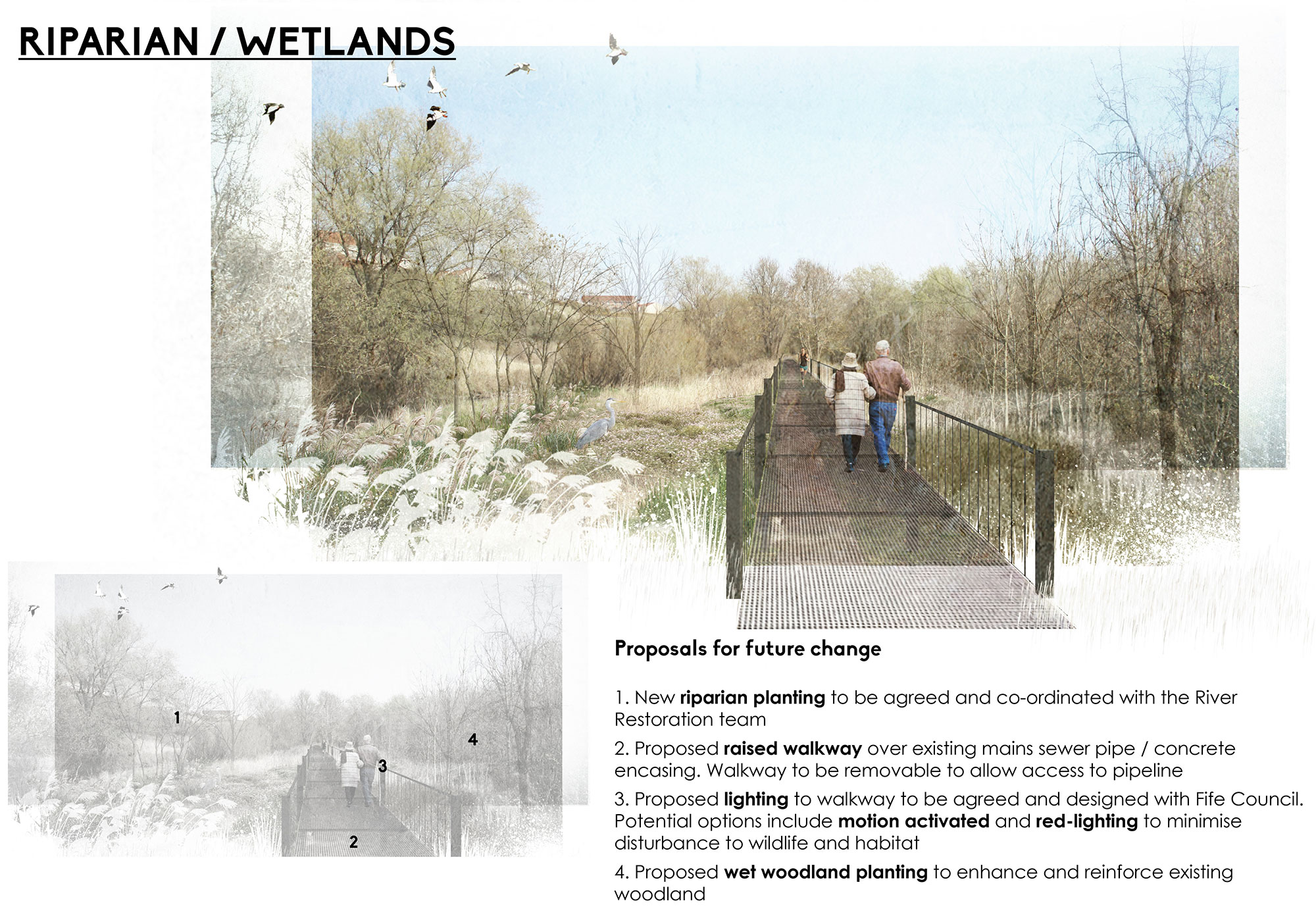 RIPARIAN / WETLANDS

1

4

3

2

Proposals for future change

1. New riparian planting to be agreed and co-ordinated with the River Restoration team

2. Proposed raised walkway over existing mains sewer pipe / concrete encasing. Walkway to be removable to allow access to pipeline

3. Proposed lighting to walkway to be agreed and designed with Fife Council. Potential options include motion activated and red-lighting to minimise disturbance to wildlife and habitat

4. Proposed wet woodland planting to enhance and reinforce existing woodland